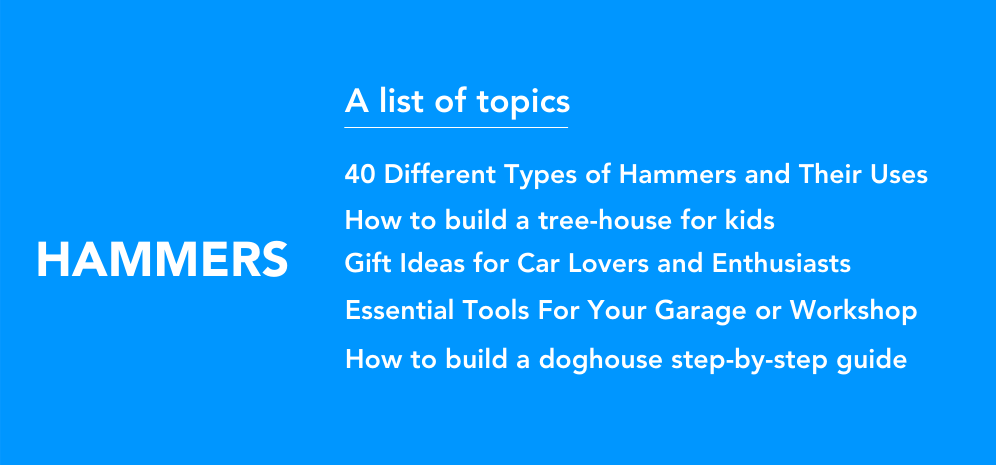 HAMMERS

A list of topics

40 Different Types of Hammers and Their Uses

How to build a tree-house for kids

Gift Ideas for Car Lovers and Enthusiasts

Essential Tools For Your Garage or Workshop

How to build a doghouse step-by-step guide